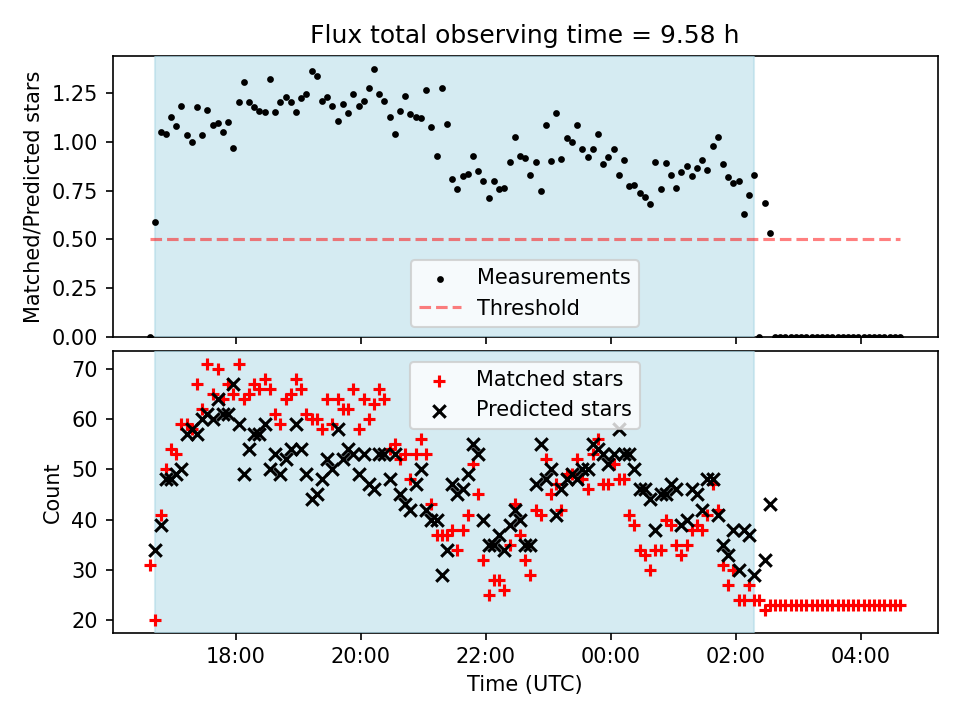 Flux total observing time = 9.58 h

Matched/Predicted stars

1.25
1.00
0.75
0.50
0.25
0.00

Measurements
Threshold

Count

70
60
50
40
30
20

Matched stars
Predicted stars

18:00
20:00
22:00
00:00
02:00
04:00

Time (UTC)